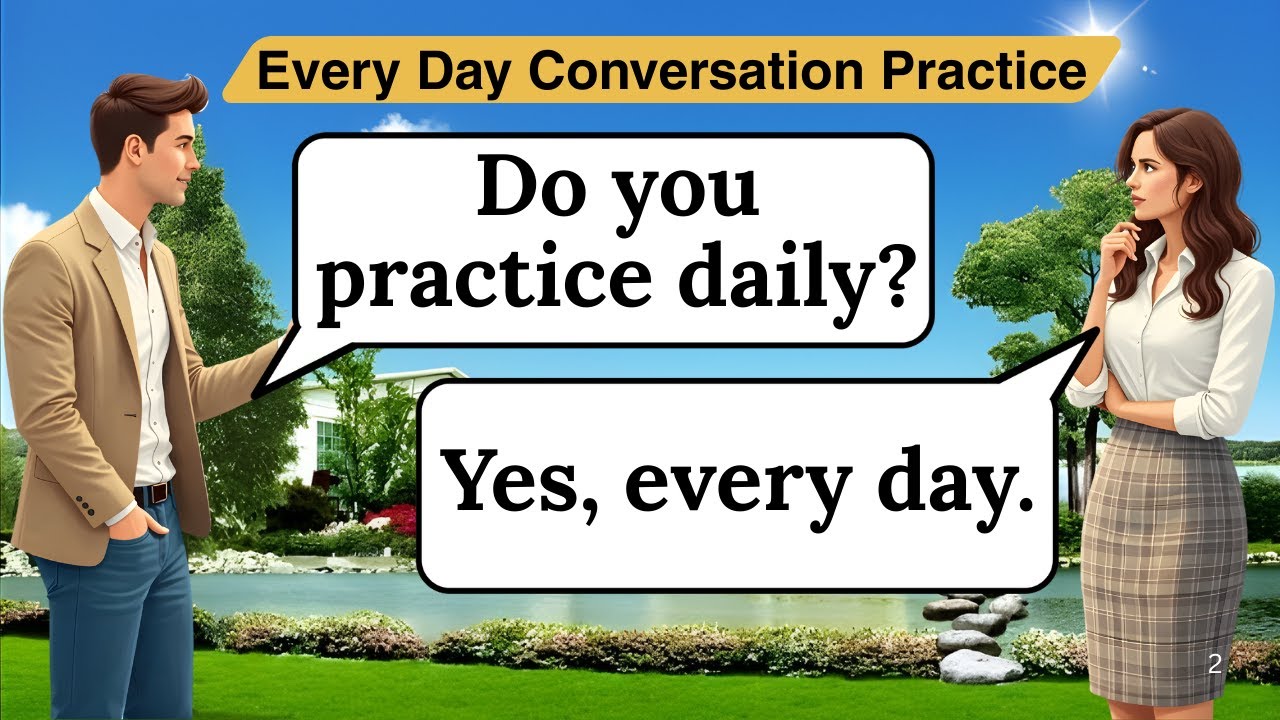 Every Day Conversation Practice

Do you practice daily?

Yes, every day.

2